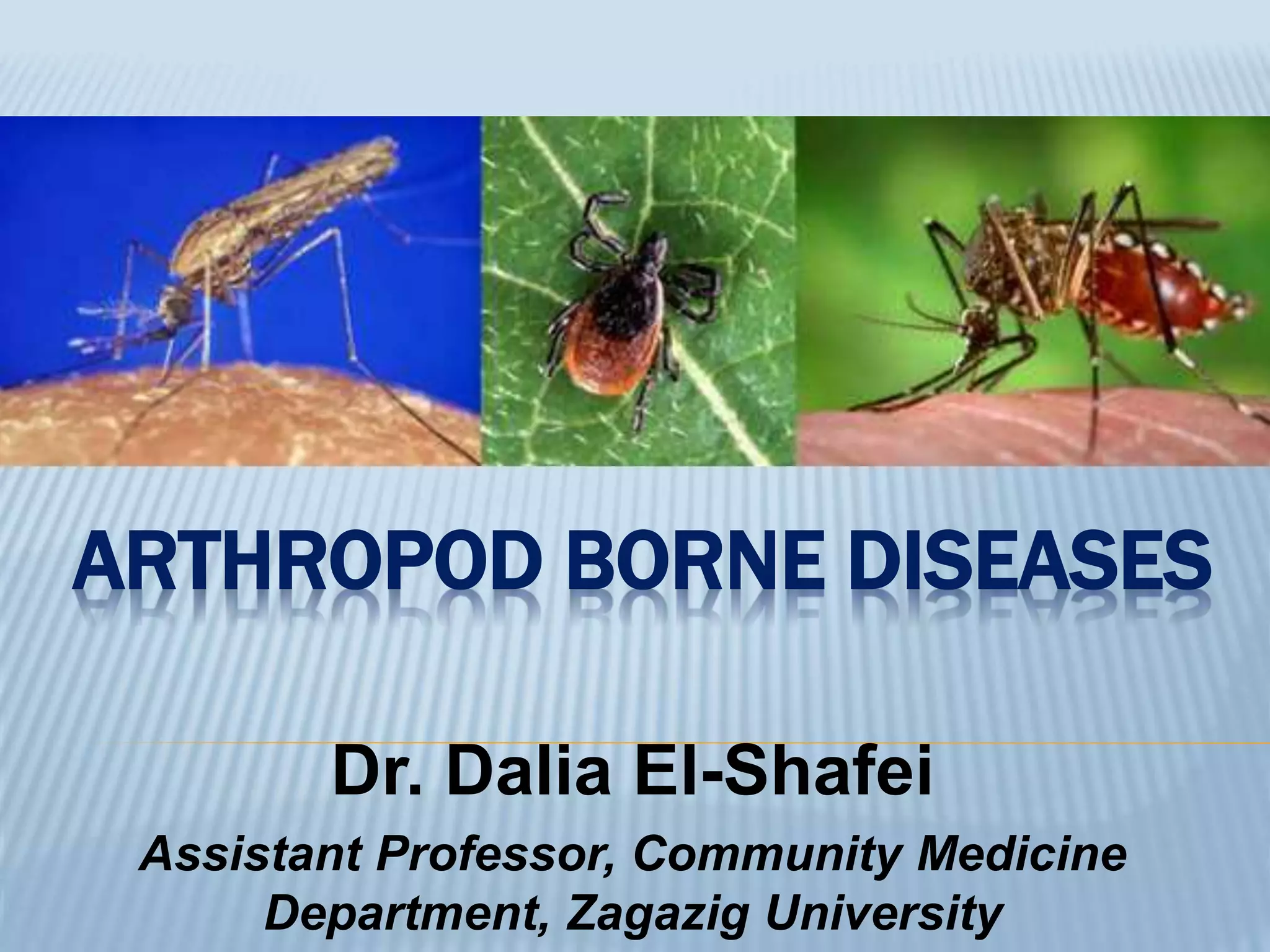 ARTHROPOD BORNE DISEASES

Dr. Dalia El-Shafei

Assistant Professor, Community Medicine Department, Zagazig University